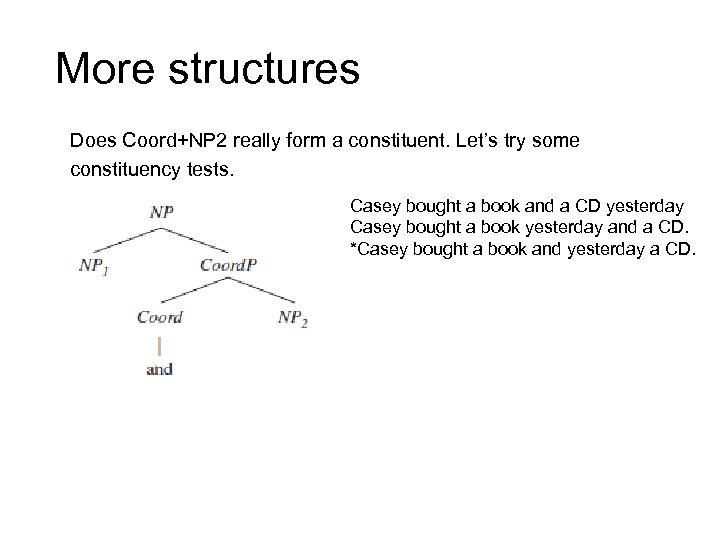 More structures

Does Coord+NP2 really form a constituent. Let's try some constituency tests.

NP

$NP_1$

CoordP

Coord

$NP_2$

and

Casey bought a book and a CD yesterday
Casey bought a book yesterday and a CD.
*Casey bought a book and yesterday a CD.